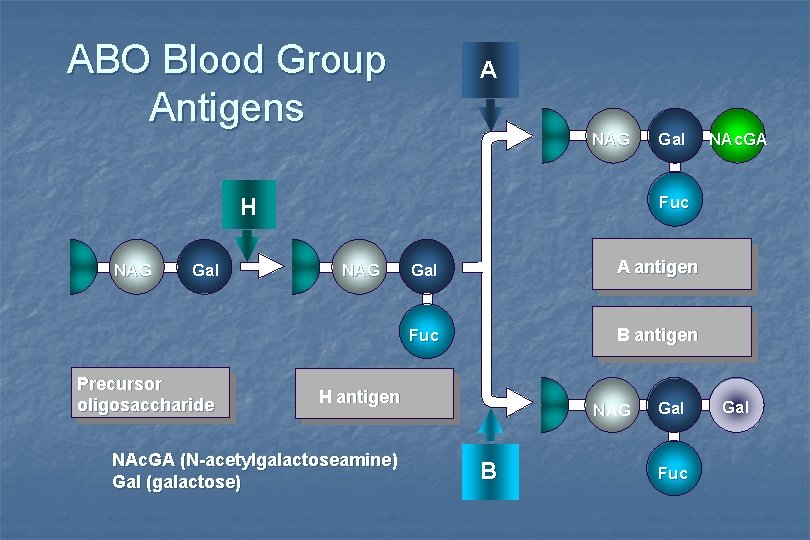 ABO Blood Group Antigens

A

NAG
Gal
NAcGA
Fuc

H

NAG
Gal

NAG
Gal
Fuc

A antigen

B antigen

Precursor oligosaccharide

H antigen

NAG
Gal
Gal
Fuc

B

NAcGA (N-acetylgalactoseamine)
Gal (galactose)